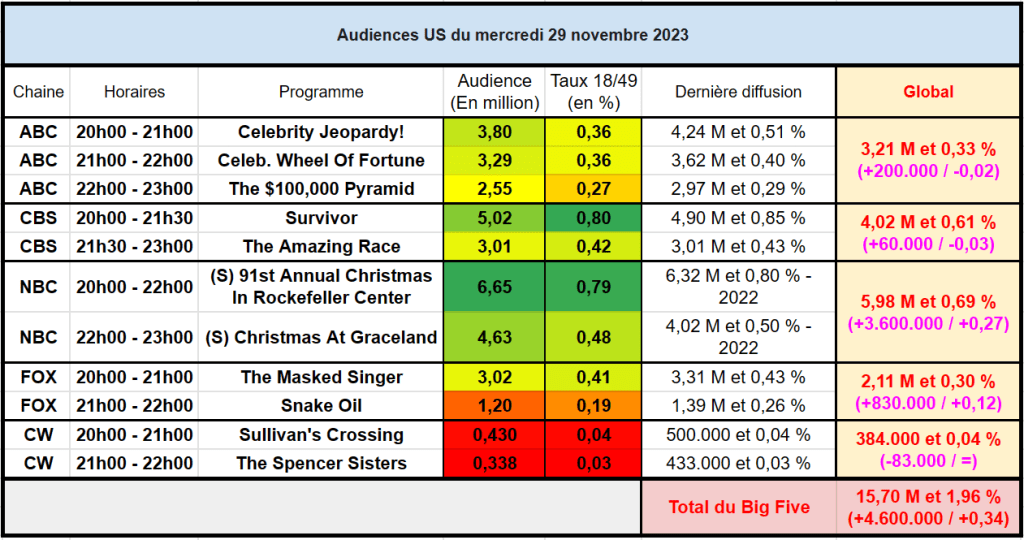 Audiences US du mercredi 29 novembre 2023

| Chaine | Horaires | Programme | Audience (En million) | Taux 18/49 (en %) | Dernière diffusion | Global |
|---|---|---|---|---|---|---|
| ABC | 20h00 - 21h00 | Celebrity Jeopardy! | 3,80 | 0,36 | 4,24 M et 0,51 % | 3,21 M et 0,33 % (+200.000 / -0,02) |
| ABC | 21h00 - 22h00 | Celeb. Wheel Of Fortune | 3,29 | 0,36 | 3,62 M et 0,40 % | |
| ABC | 22h00 - 23h00 | The $100,000 Pyramid | 2,55 | 0,27 | 2,97 M et 0,29 % | |
| CBS | 20h00 - 21h30 | Survivor | 5,02 | 0,80 | 4,90 M et 0,85 % | 4,02 M et 0,61 % (+60.000 / -0,03) |
| CBS | 21h30 - 23h00 | The Amazing Race | 3,01 | 0,42 | 3,01 M et 0,43 % | |
| NBC | 20h00 - 22h00 | (S) 91st Annual Christmas In Rockefeller Center | 6,65 | 0,79 | 6,32 M et 0,80 % - 2022 | 5,98 M et 0,69 % (+3.600.000 / +0,27) |
| NBC | 22h00 - 23h00 | (S) Christmas At Graceland | 4,63 | 0,48 | 4,02 M et 0,50 % - 2022 | |
| FOX | 20h00 - 21h00 | The Masked Singer | 3,02 | 0,41 | 3,31 M et 0,43 % | 2,11 M et 0,30 % (+830.000 / +0,12) |
| FOX | 21h00 - 22h00 | Snake Oil | 1,20 | 0,19 | 1,39 M et 0,26 % | |
| CW | 20h00 - 21h00 | Sullivan's Crossing | 0,430 | 0,04 | 500.000 et 0,04 % | 384.000 et 0,04 % (-83.000 / =) |
| CW | 21h00 - 22h00 | The Spencer Sisters | 0,338 | 0,03 | 433.000 et 0,03 % | |
| | | | | | Total du Big Five | 15,70 M et 1,96 % (+4.600.000 / +0,34) |